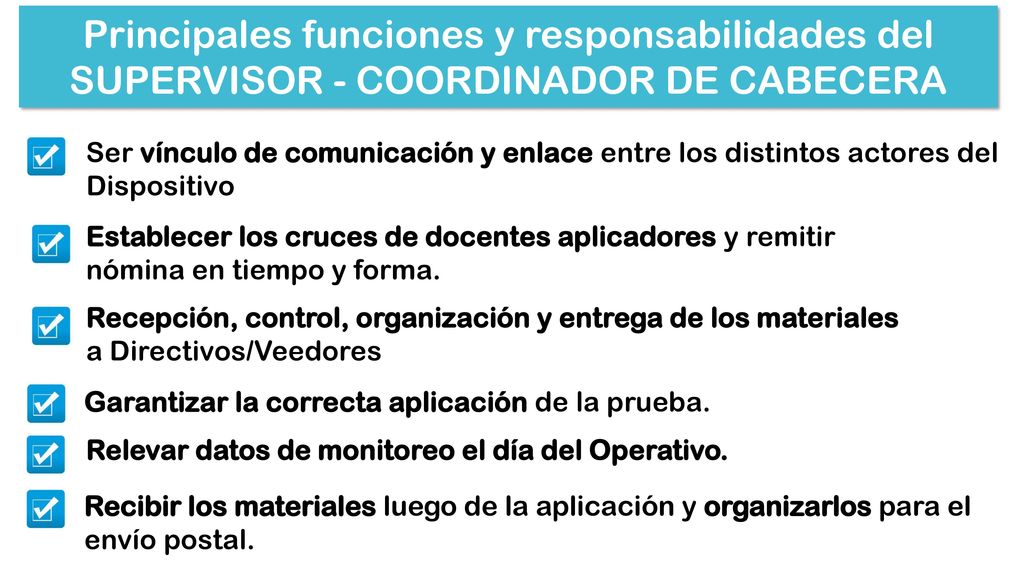 Principales funciones y responsabilidades del SUPERVISOR - COORDINADOR DE CABECERA

Ser vínculo de comunicación y enlace entre los distintos actores del Dispositivo

Establecer los cruces de docentes aplicadores y remitir nómina en tiempo y forma.

Recepción, control, organización y entrega de los materiales a Directivos/Veedores

Garantizar la correcta aplicación de la prueba.

Relevar datos de monitoreo el día del Operativo.

Recibir los materiales luego de la aplicación y organizarlos para el envío postal.